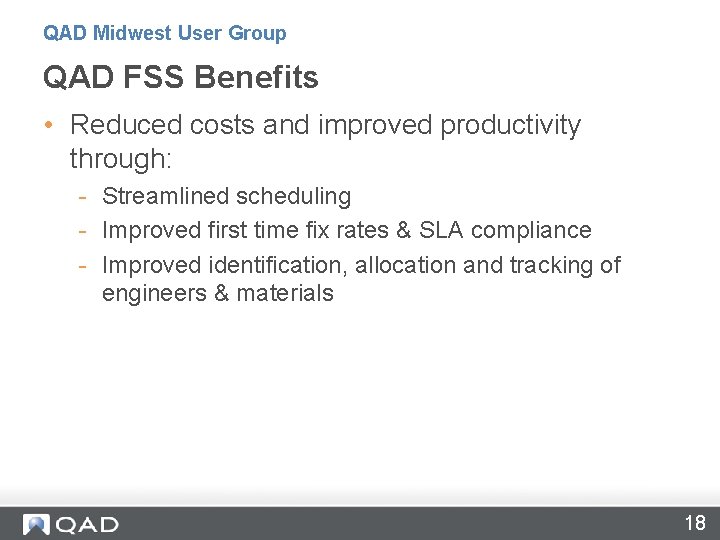 QAD Midwest User Group

QAD FSS Benefits

• Reduced costs and improved productivity through:
- Streamlined scheduling
- Improved first time fix rates & SLA compliance
- Improved identification, allocation and tracking of engineers & materials

QAD

18